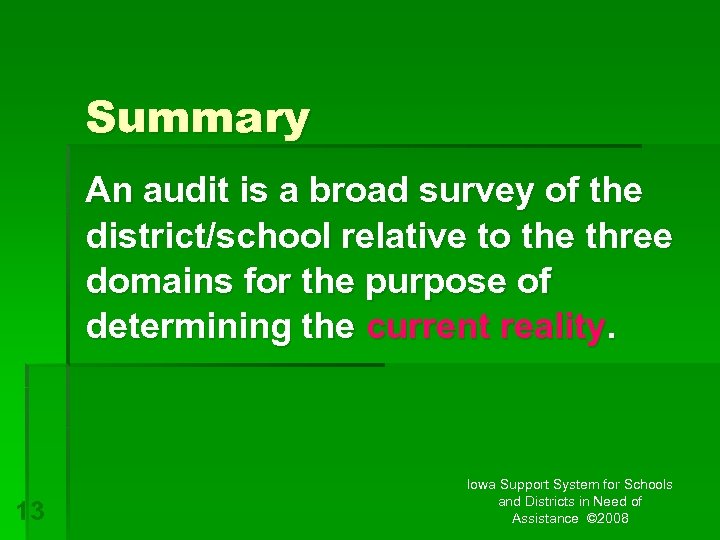 Summary

An audit is a broad survey of the district/school relative to the three domains for the purpose of determining the current reality.

13

Iowa Support System for Schools and Districts in Need of Assistance ©2008